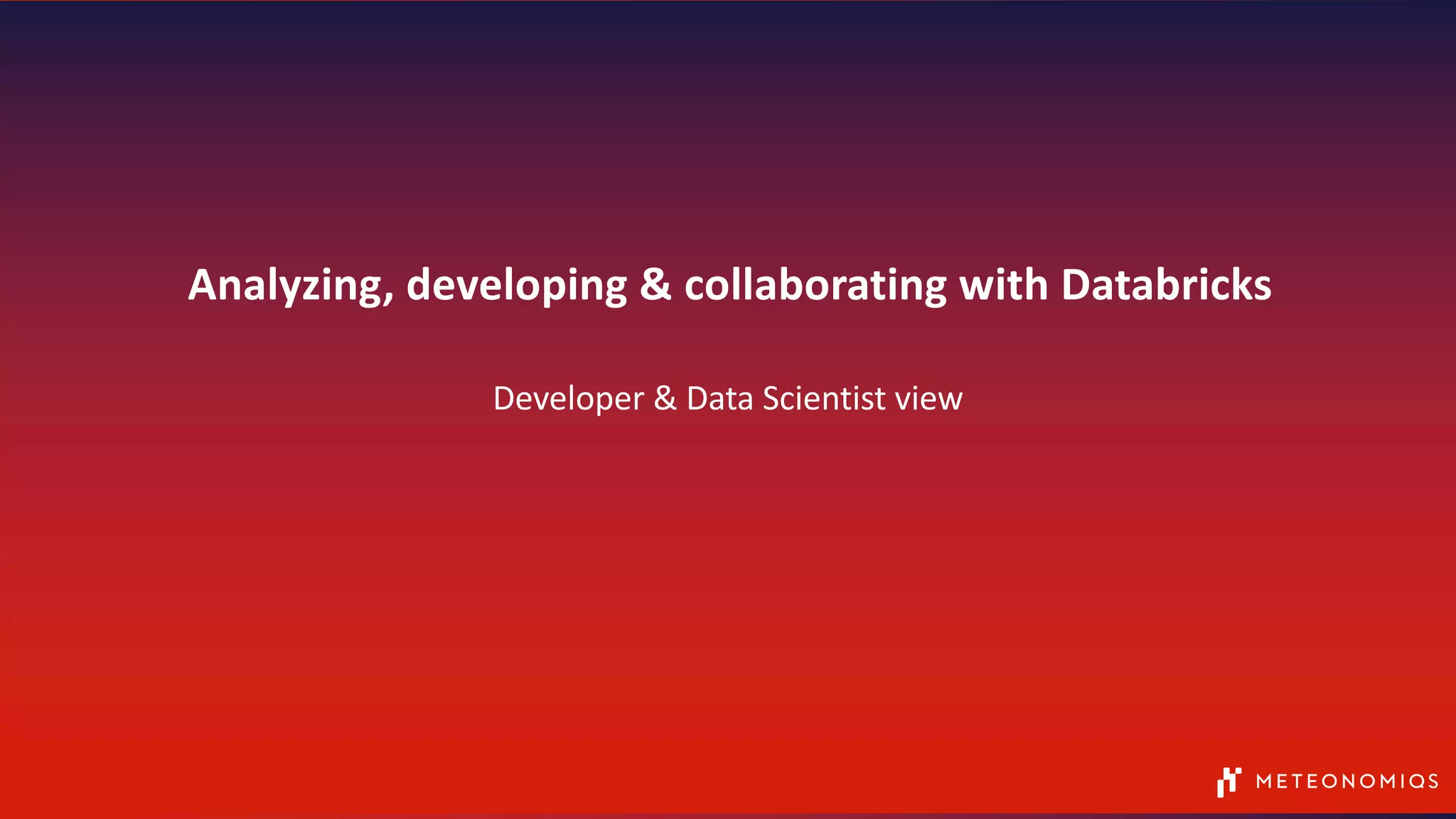 Analyzing, developing & collaborating with Databricks

Developer & Data Scientist view

METEONOMIQS